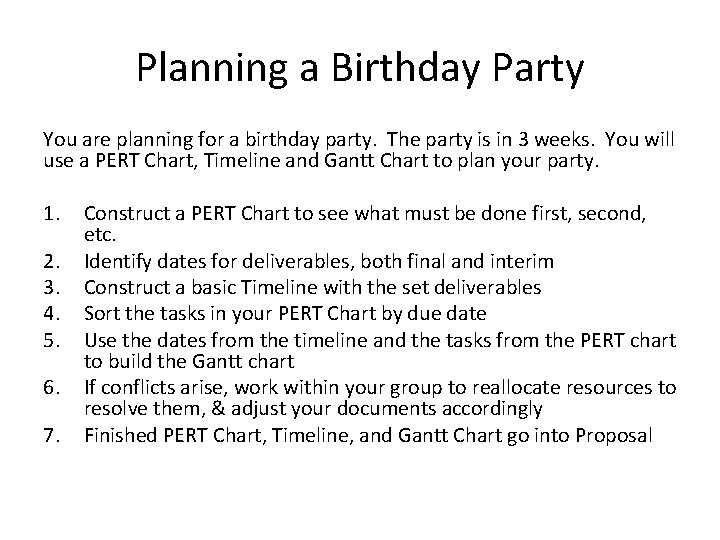 Planning a Birthday Party

You are planning for a birthday party. The party is in 3 weeks. You will use a PERT Chart, Timeline and Gantt Chart to plan your party.

1. Construct a PERT Chart to see what must be done first, second, etc.
2. Identify dates for deliverables, both final and interim
3. Construct a basic Timeline with the set deliverables
4. Sort the tasks in your PERT Chart by due date
5. Use the dates from the timeline and the tasks from the PERT chart to build the Gantt chart
6. If conflicts arise, work within your group to reallocate resources to resolve them, & adjust your documents accordingly
7. Finished PERT Chart, Timeline, and Gantt Chart go into Proposal